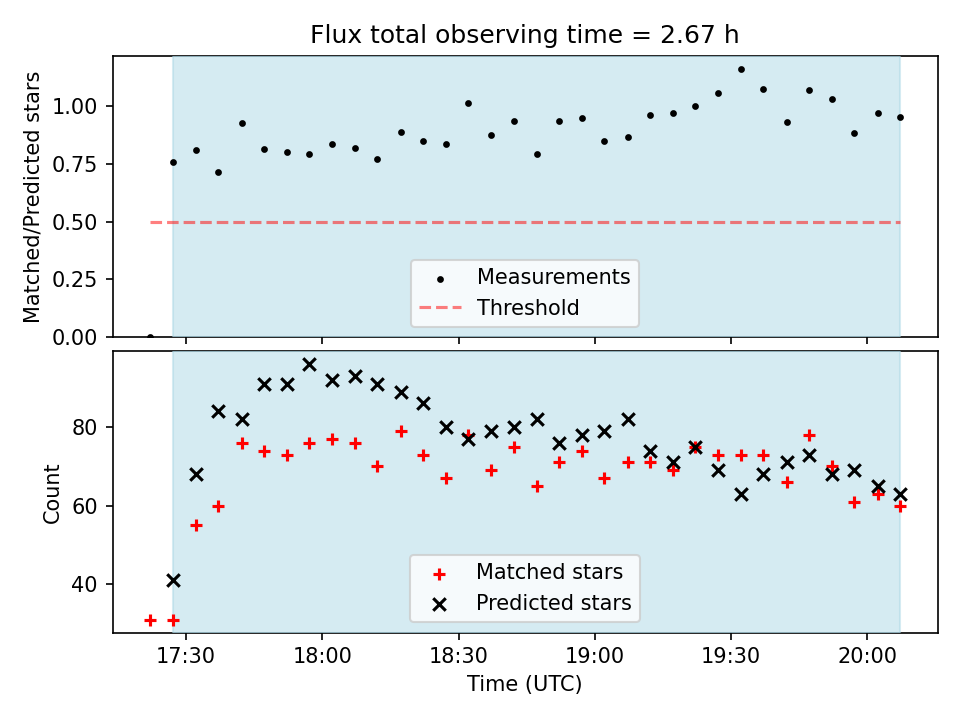 Flux total observing time = 2.67 h

Matched/Predicted stars

1.00
0.75
0.50
0.25
0.00

Measurements
Threshold

Count

80
60
40

Matched stars
Predicted stars

17:30
18:00
18:30
19:00
19:30
20:00

Time (UTC)